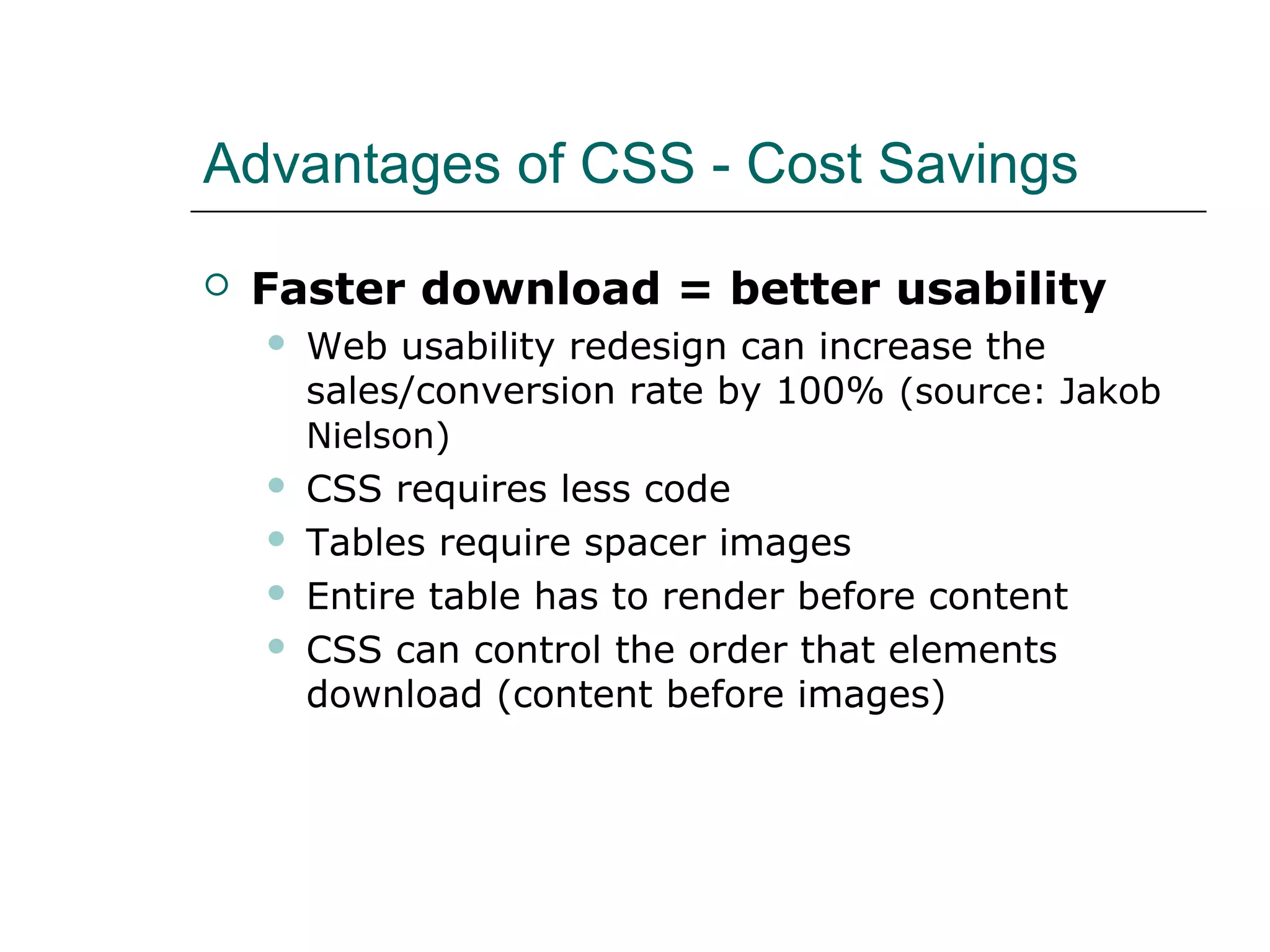 Advantages of CSS - Cost Savings

Faster download = better usability

Web usability redesign can increase the sales/conversion rate by 100% (source: Jakob Nielson)

CSS requires less code

Tables require spacer images

Entire table has to render before content

CSS can control the order that elements download (content before images)